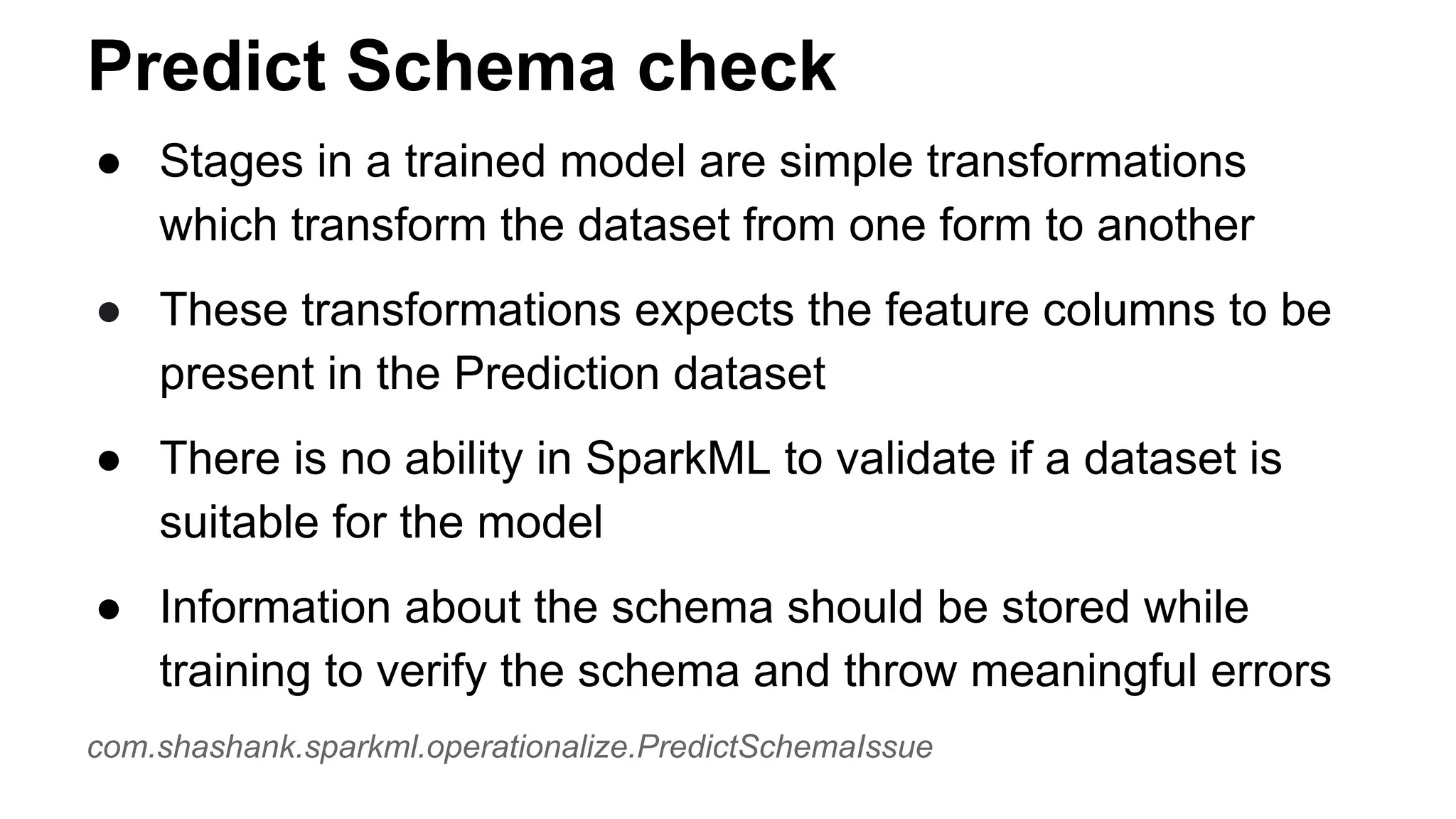 Predict Schema check

● Stages in a trained model are simple transformations which transform the dataset from one form to another

● These transformations expects the feature columns to be present in the Prediction dataset

● There is no ability in SparkML to validate if a dataset is suitable for the model

● Information about the schema should be stored while training to verify the schema and throw meaningful errors

com.shashank.sparkml.operationalize.PredictSchemaIssue